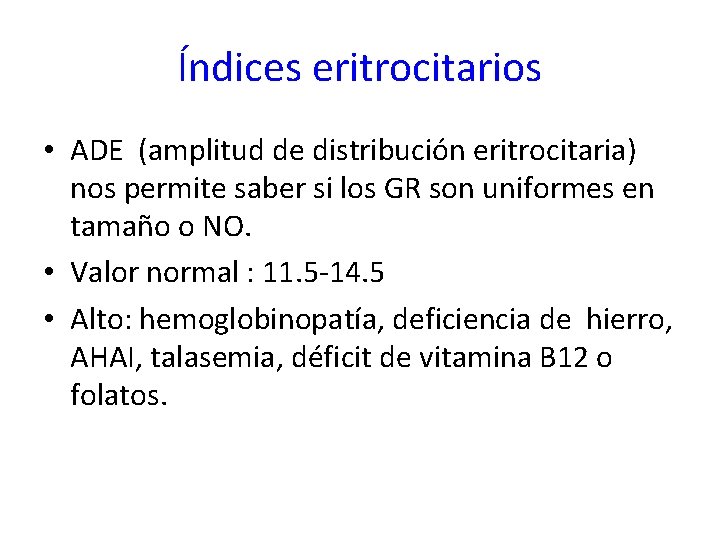 Índices eritrocitarios

• ADE (amplitud de distribución eritrocitaria) nos permite saber si los GR son uniformes en tamaño o NO.

• Valor normal : 11.5-14.5

• Alto: hemoglobinopatía, deficiencia de hierro, AHAI, talasemia, déficit de vitamina B12 o folatos.